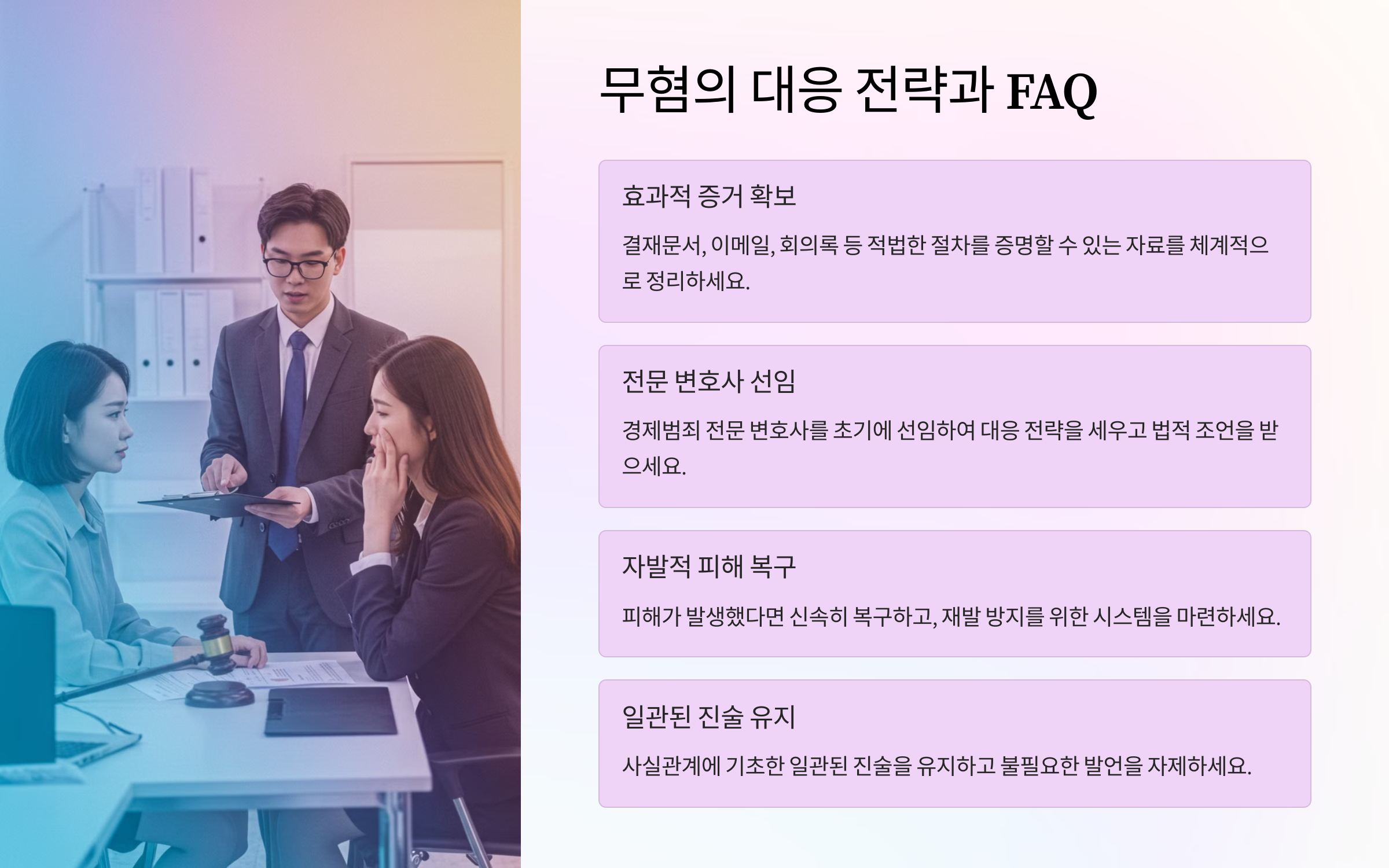 무혐의 대응 전략과 FAQ

효과적 증거 확보

결재문서, 이메일, 회의록 등 적법한 절차를 증명할 수 있는 자료를 체계적으로 정리하세요.

전문 변호사 선임

경제범죄 전문 변호사를 초기에 선임하여 대응 전략을 세우고 법적 조언을 받으세요.

자발적 피해 복구

피해가 발생했다면 신속히 복구하고, 재발 방지를 위한 시스템을 마련하세요.

일관된 진술 유지

사실관계에 기초한 일관된 진술을 유지하고 불필요한 발언을 자제하세요.